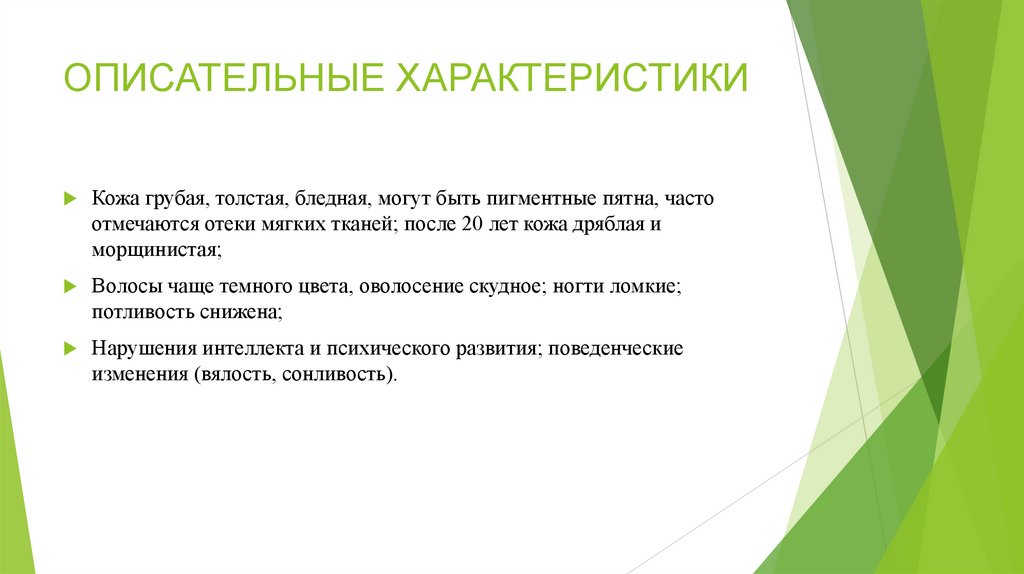 ОПИСАТЕЛЬНЫЕ ХАРАКТЕРИСТИКИ

Кожа грубая, толстая, бледная, могут быть пигментные пятна, часто отмечаются отеки мягких тканей; после 20 лет кожа дряблая и морщинистая;

Волосы чаще темного цвета, оволосение скудное; ногти ломкие; потливость снижена;

Нарушения интеллекта и психического развития; поведенческие изменения (вялость, сонливость).